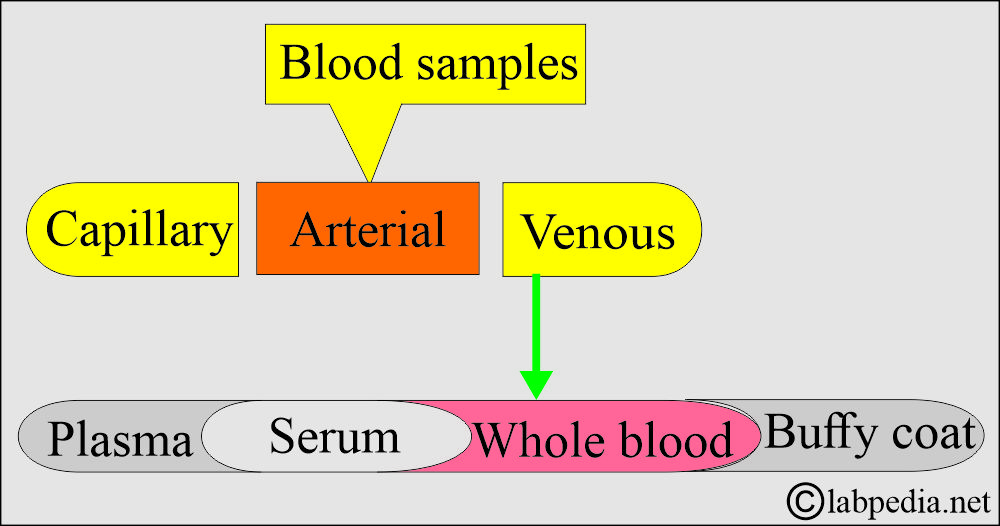 Blood samples

Capillary

Arterial

Venous

Plasma

Serum

Whole blood

Buffy coat

©labpedia.net